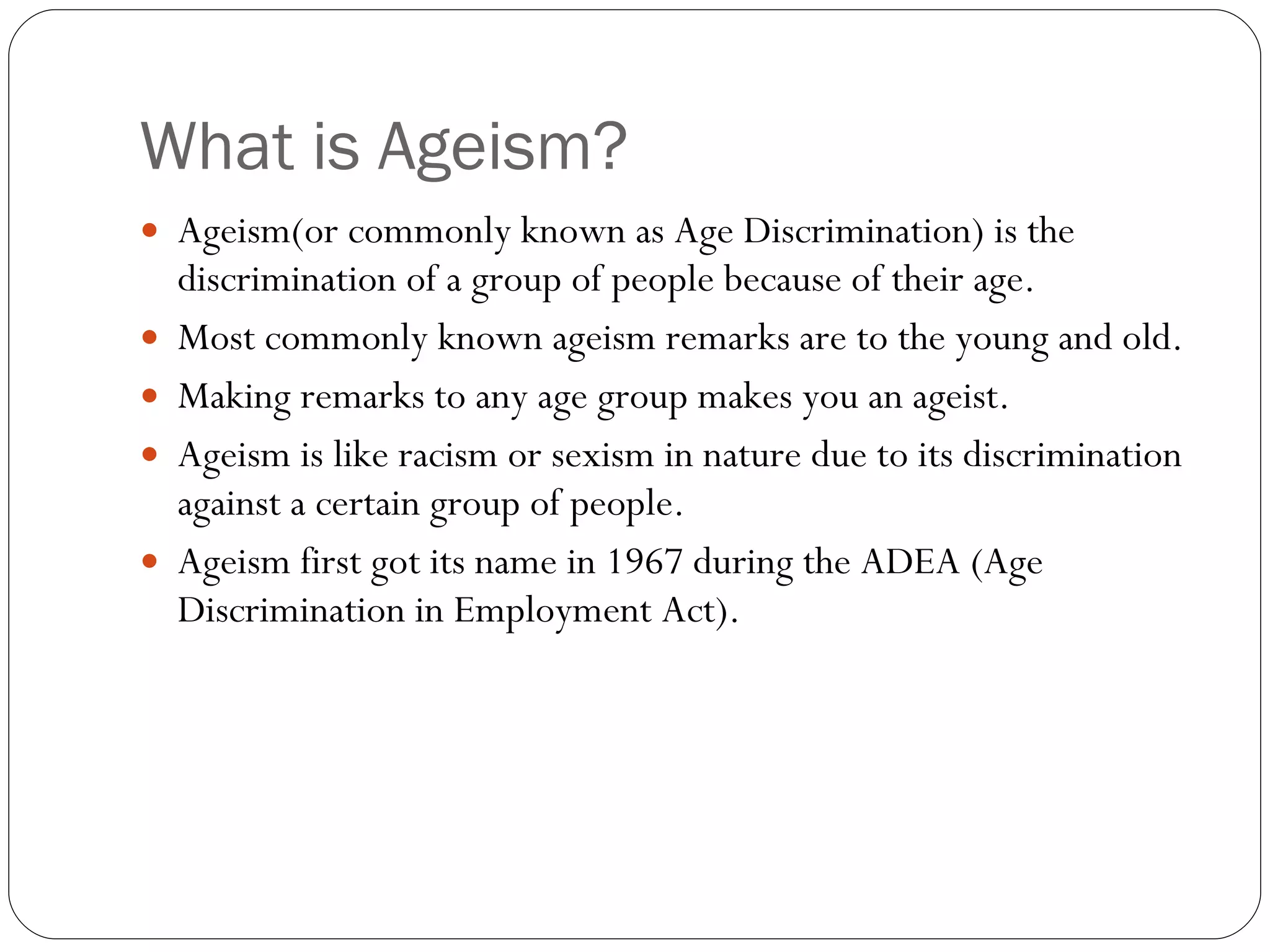 What is Ageism?

- Ageism(or commonly known as Age Discrimination) is the discrimination of a group of people because of their age.
- Most commonly known ageism remarks are to the young and old.
- Making remarks to any age group makes you an ageist.
- Ageism is like racism or sexism in nature due to its discrimination against a certain group of people.
- Ageism first got its name in 1967 during the ADEA (Age Discrimination in Employment Act).